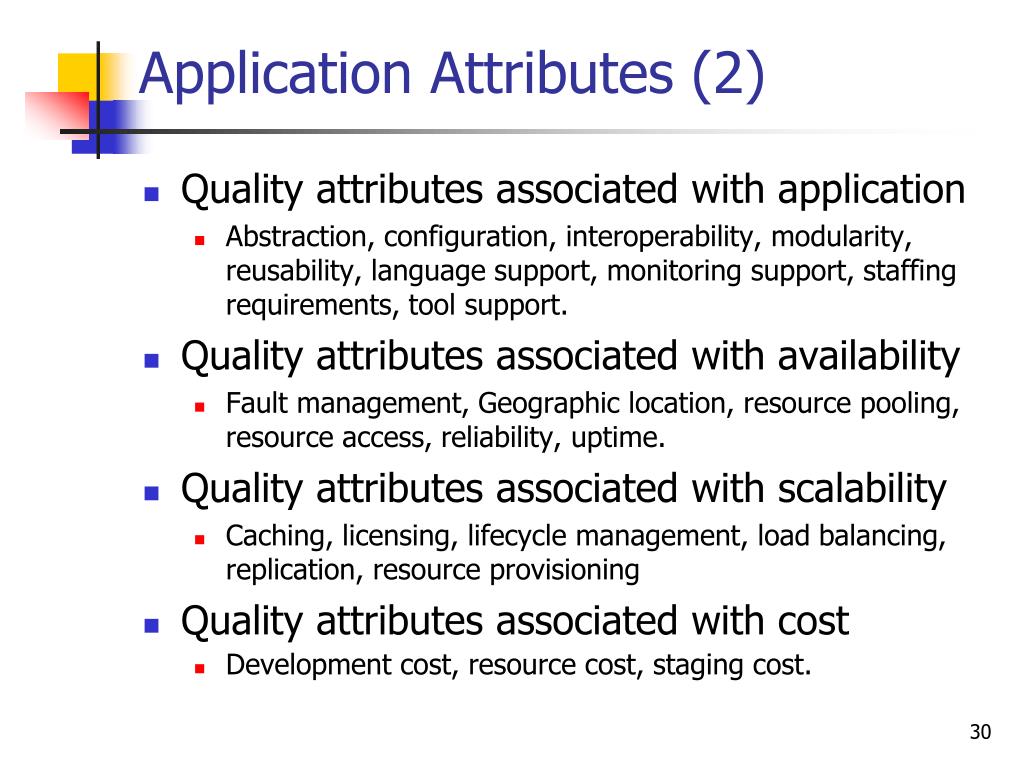 Application Attributes (2)

- Quality attributes associated with application
  - Abstraction, configuration, interoperability, modularity, reusability, language support, monitoring support, staffing requirements, tool support.
- Quality attributes associated with availability
  - Fault management, Geographic location, resource pooling, resource access, reliability, uptime.
- Quality attributes associated with scalability
  - Caching, licensing, lifecycle management, load balancing, replication, resource provisioning
- Quality attributes associated with cost
  - Development cost, resource cost, staging cost.

30